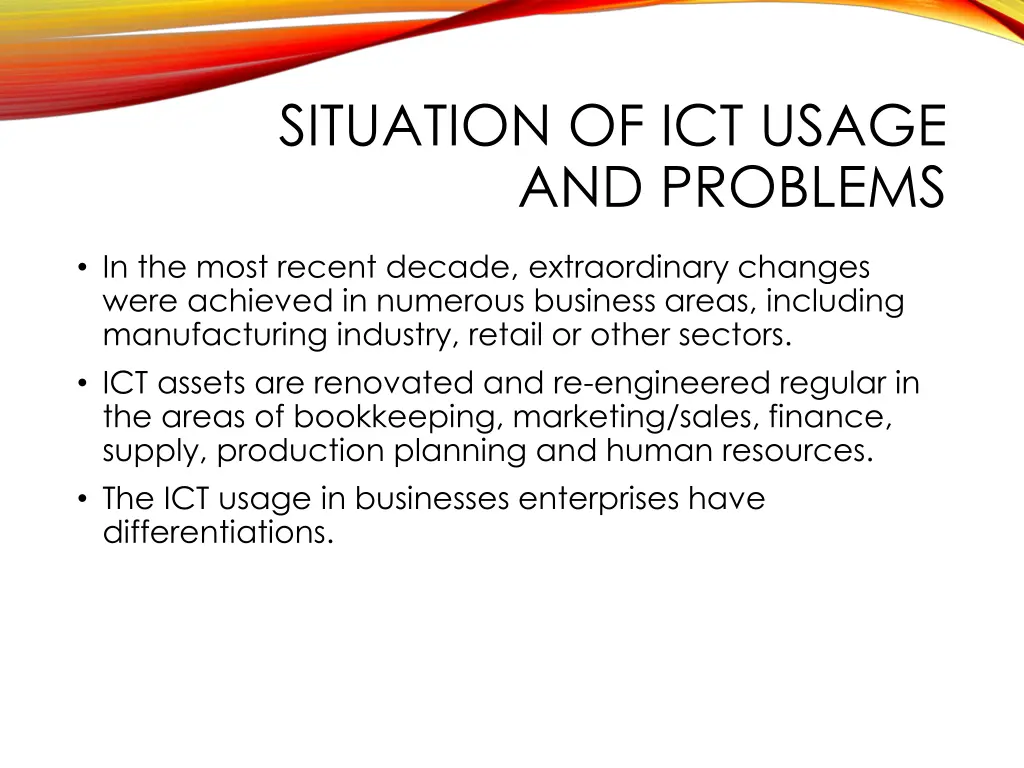 SITUATION OF ICT USAGE AND PROBLEMS

• In the most recent decade, extraordinary changes were achieved in numerous business areas, including manufacturing industry, retail or other sectors.

• ICT assets are renovated and re-engineered regular in the areas of bookkeeping, marketing/sales, finance, supply, production planning and human resources.

• The ICT usage in businesses enterprises have differentiations.